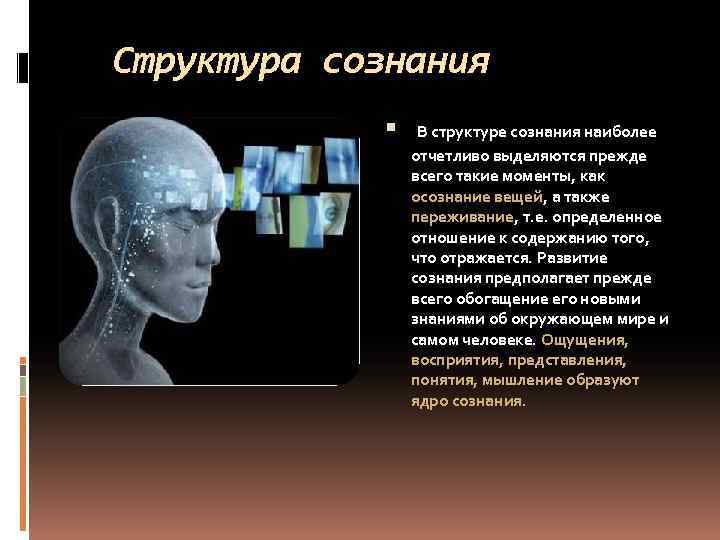 Структура сознания

В структуре сознания наиболее отчетливо выделяются прежде всего такие моменты, как осознание вещей, а также переживание, т.е. определенное отношение к содержанию того, что отражается. Развитие сознания предполагает прежде всего обогащение его новыми знаниями об окружающем мире и самом человеке. Ощущения, восприятия, представления, понятия, мышление образуют ядро сознания.